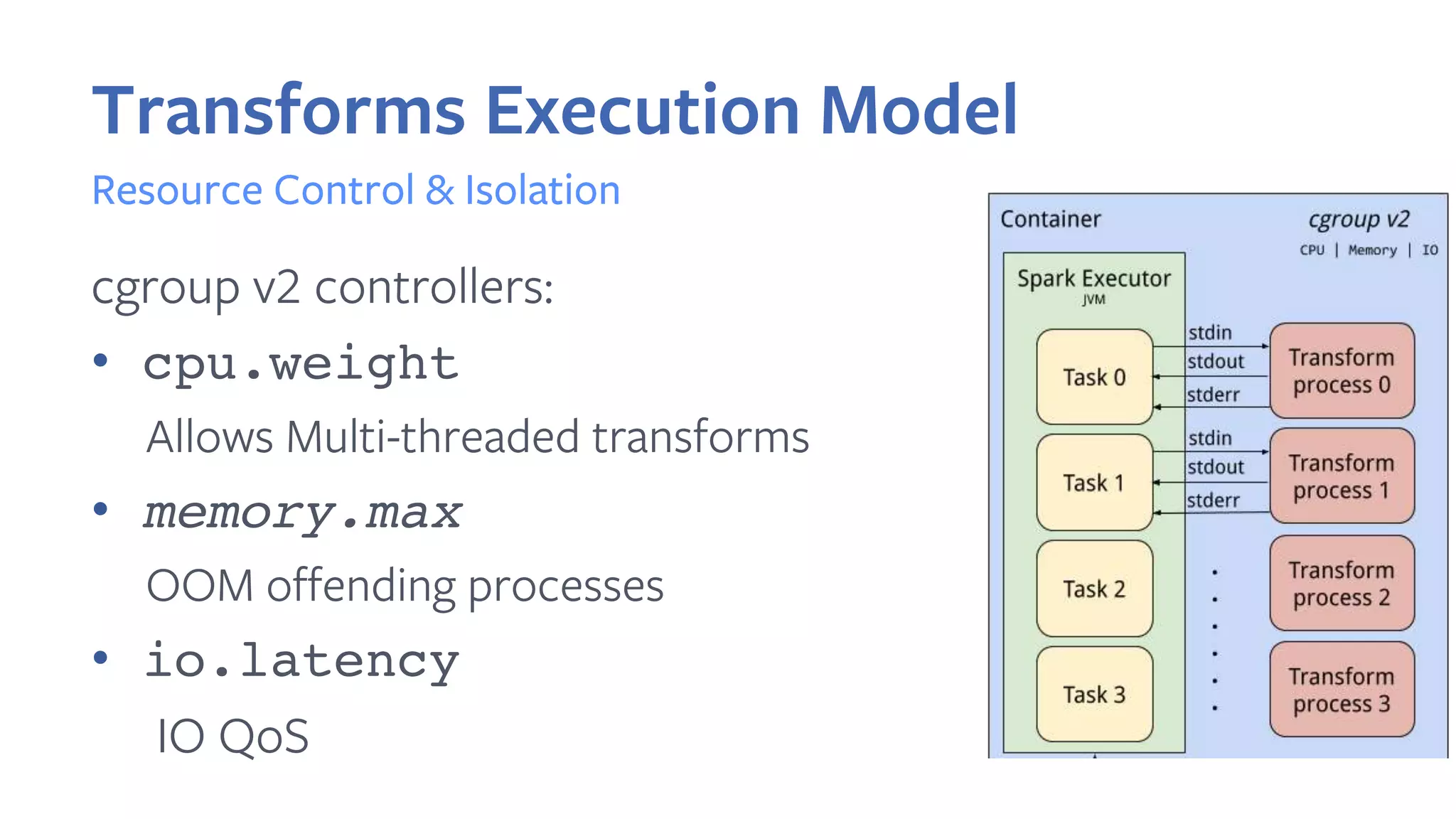 Transforms Execution Model

Resource Control & Isolation

cgroup v2 controllers:

• cpu.weight

Allows Multi-threaded transforms

• memory.max

OOM offending processes

• io.latency

IO QoS

Container

cgroup v2

CPU | Memory | IO

Spark Executor
JVM

Task 0

Task 1

Task 2

Task 3

stdin
stdout
stderr

stdin
stdout
stderr

Transform process 0

Transform process 1

Transform process 2

Transform process 3